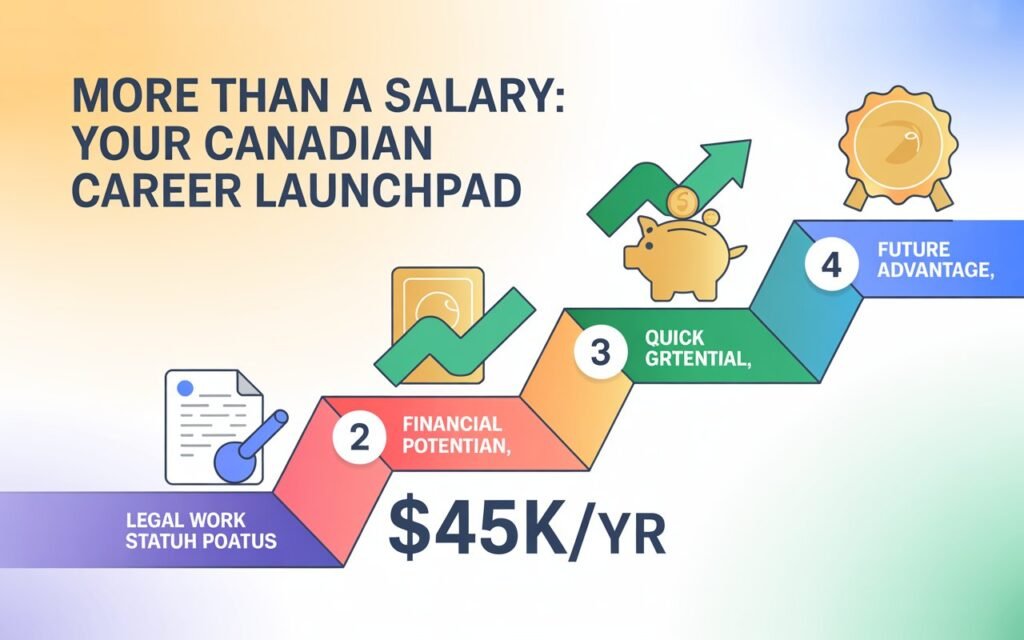 MORE THAN A SALARY: YOUR CANADIAN CAREER LAUNCHPAD

LEGAL WORK STATUH POATUS

2 FINANCIAL POTENTIAN,

$45K/YR

3 QUICK GRTENTIAL,

4 FUTURE ADVANTAGE,